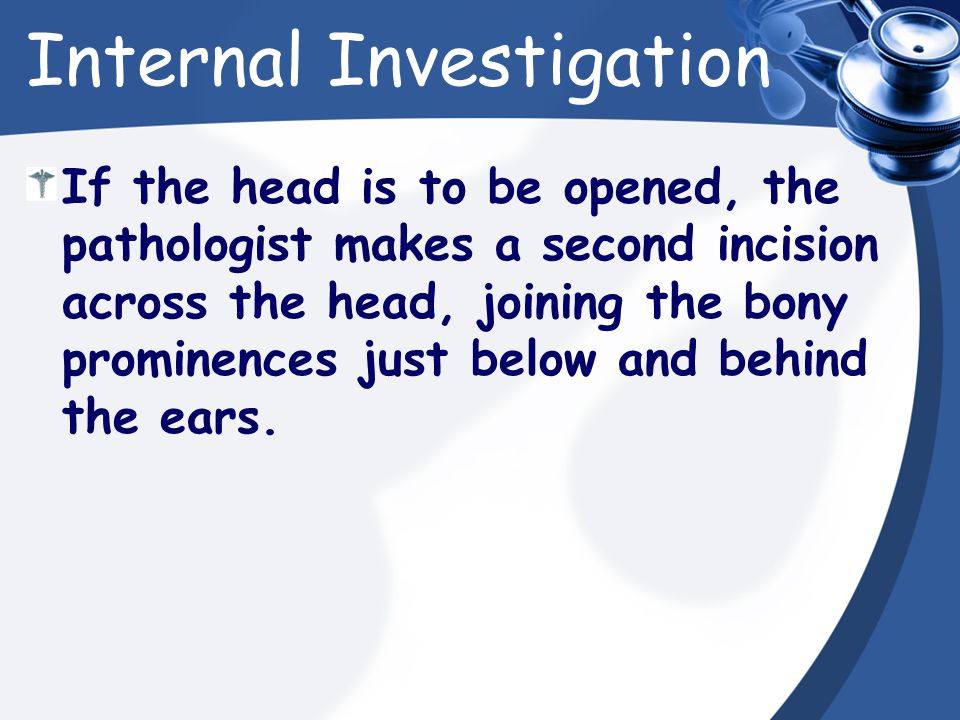 Internal Investigation

If the head is to be opened, the pathologist makes a second incision across the head, joining the bony prominences just below and behind the ears.